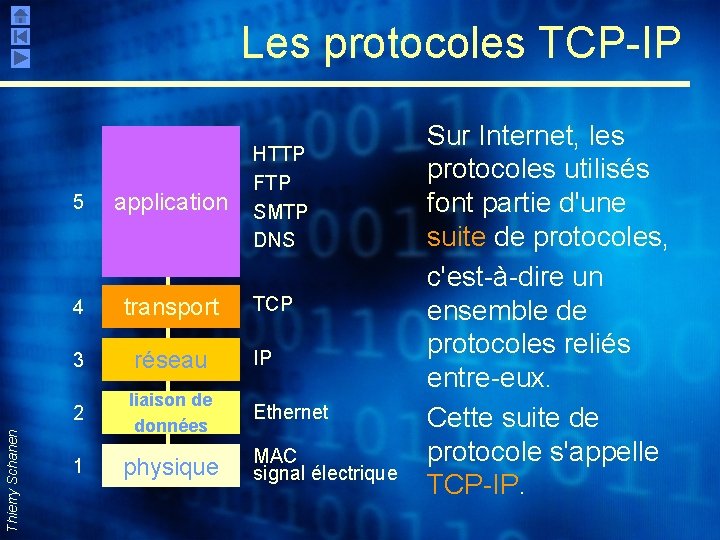 Les protocoles TCP-IP

5 application HTTP FTP SMTP DNS

4 transport TCP

3 réseau IP

2 liaison de données Ethernet

1 physique MAC signal électrique

Sur Internet, les protocoles utilisés font partie d'une suite de protocoles, c'est-à-dire un ensemble de protocoles reliés entre-eux.

Cette suite de protocole s'appelle TCP-IP.

Thierry Schanen